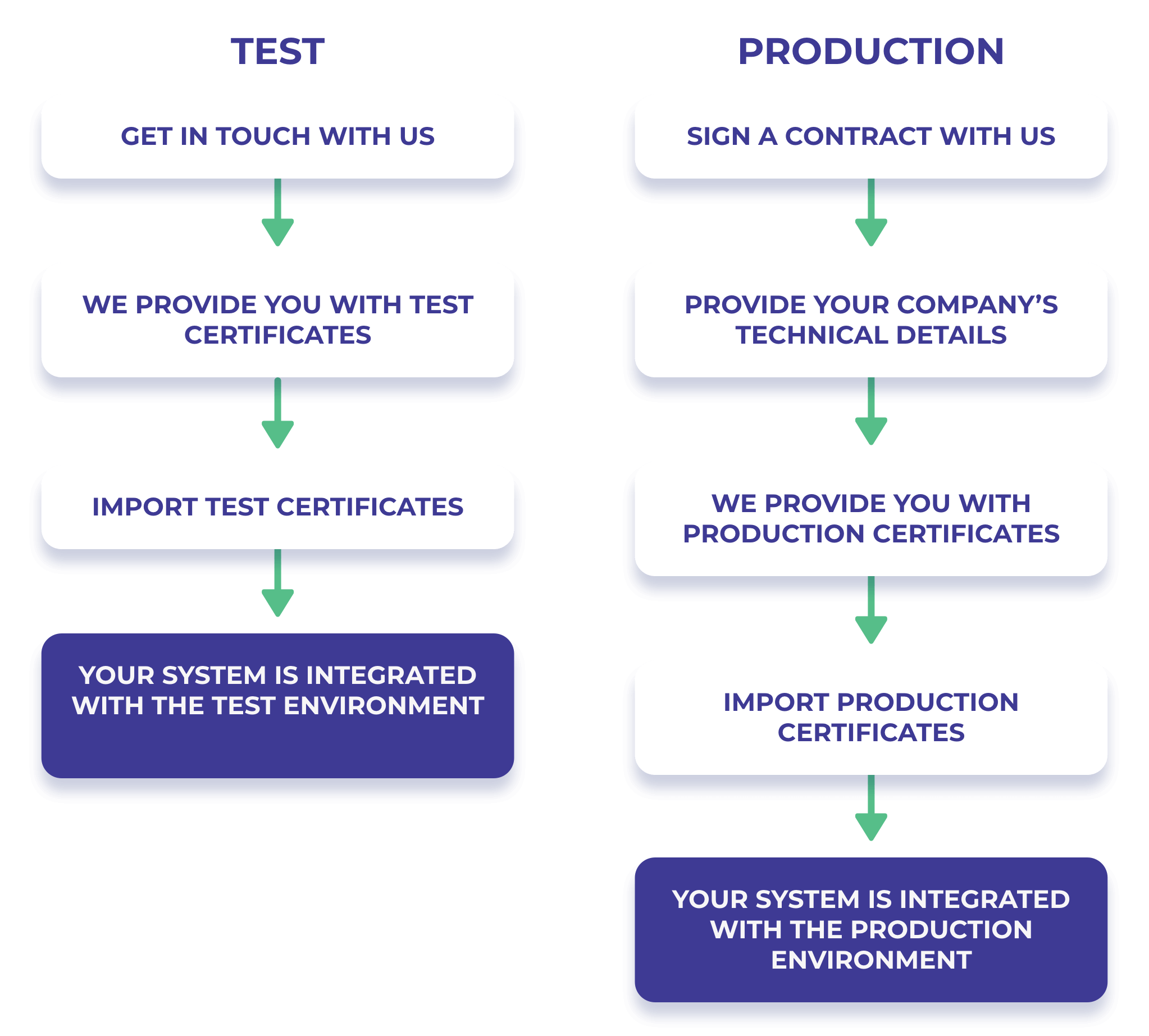 TEST

GET IN TOUCH WITH US

WE PROVIDE YOU WITH TEST CERTIFICATES

IMPORT TEST CERTIFICATES

YOUR SYSTEM IS INTEGRATED WITH THE TEST ENVIRONMENT

PRODUCTION

SIGN A CONTRACT WITH US

PROVIDE YOUR COMPANY'S TECHNICAL DETAILS

WE PROVIDE YOU WITH PRODUCTION CERTIFICATES

IMPORT PRODUCTION CERTIFICATES

YOUR SYSTEM IS INTEGRATED WITH THE PRODUCTION ENVIRONMENT